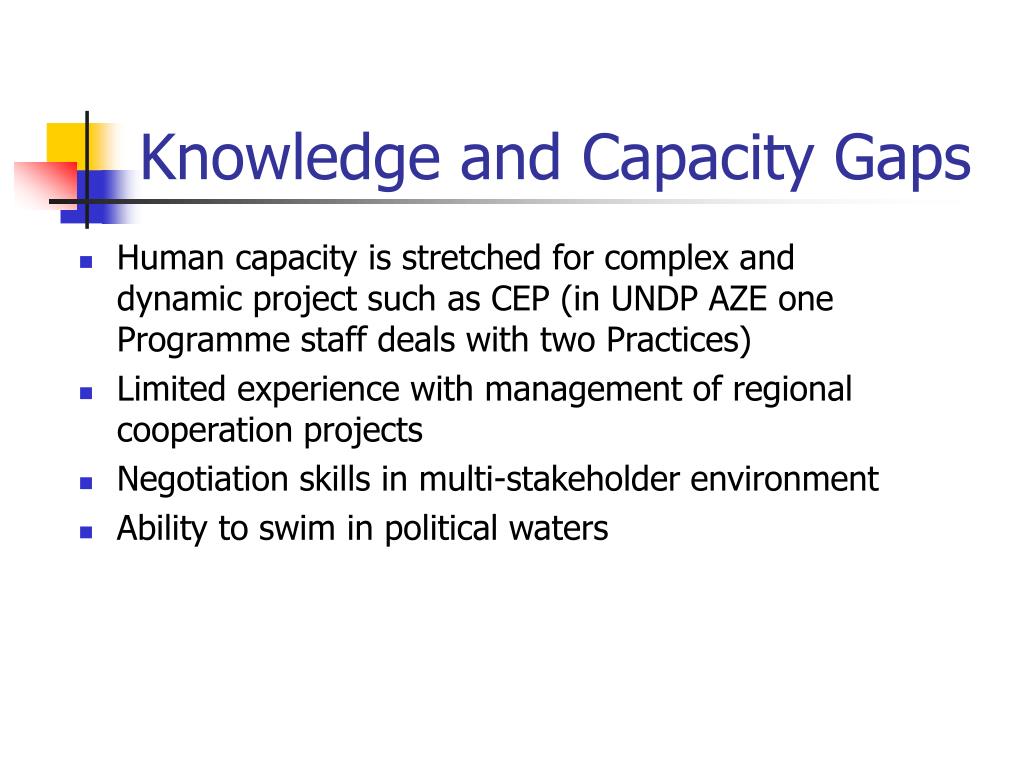 Knowledge and Capacity Gaps

- Human capacity is stretched for complex and dynamic project such as CEP (in UNDP AZE one Programme staff deals with two Practices)
- Limited experience with management of regional cooperation projects
- Negotiation skills in multi-stakeholder environment
- Ability to swim in political waters